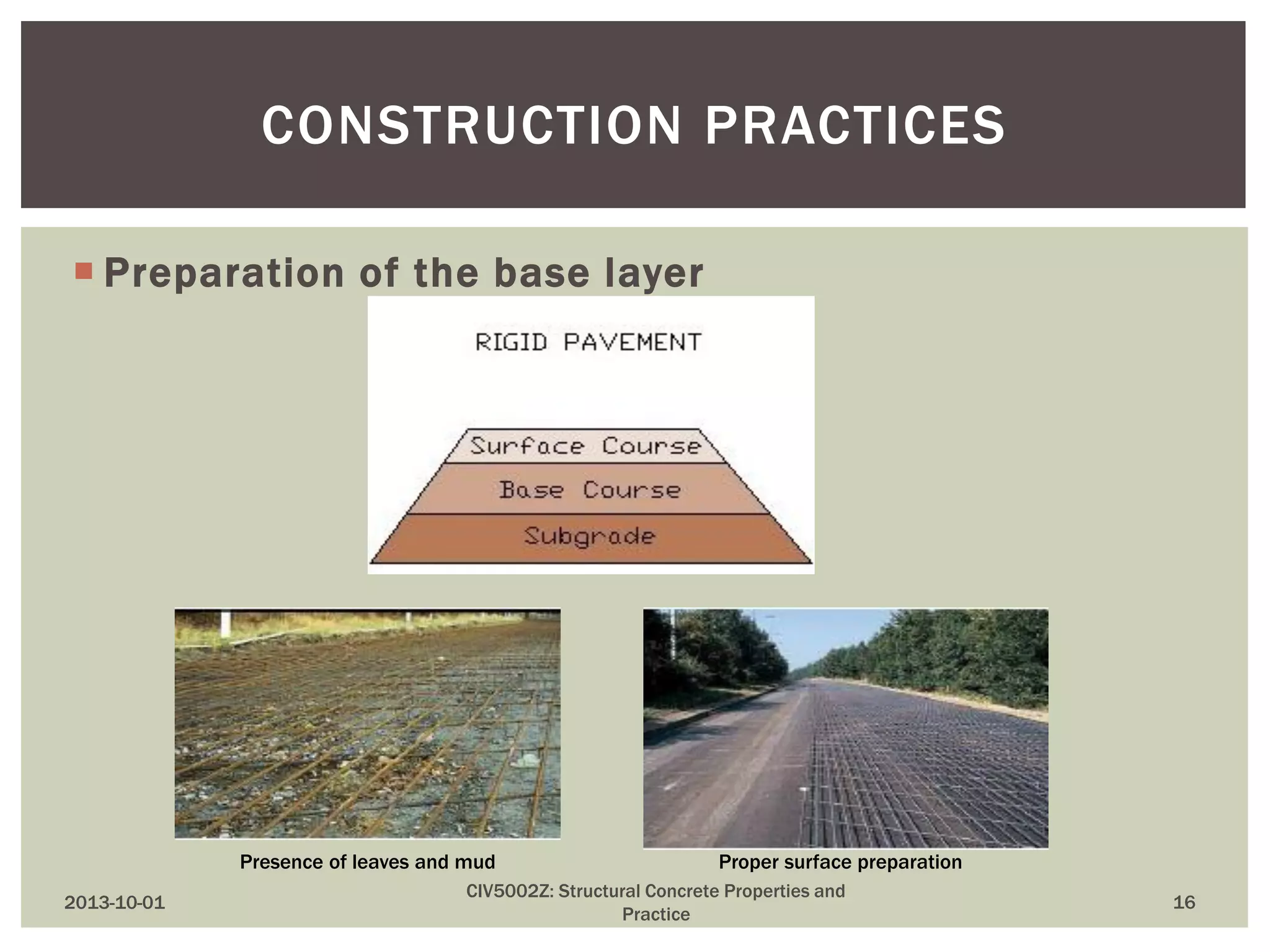 CONSTRUCTION PRACTICES

Preparation of the base layer

RIGID PAVEMENT

Surface Course

Base Course

Subgrade

Presence of leaves and mud

Proper surface preparation

2013-10-01

CIV5002Z: Structural Concrete Properties and Practice

16